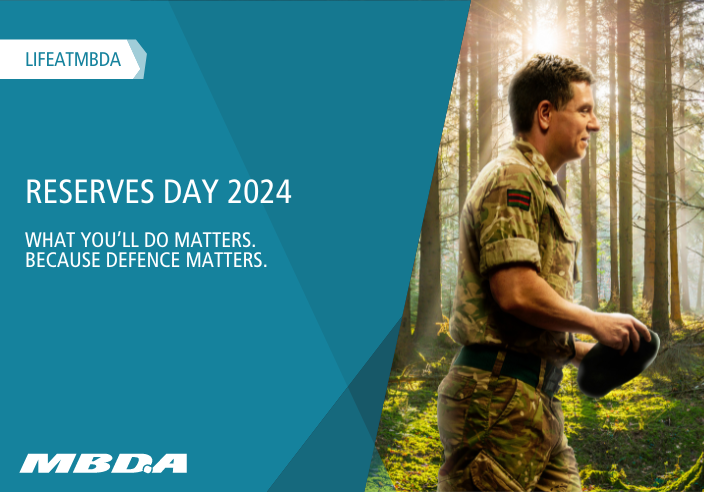 LIFEATMBDA

RESERVES DAY 2024

WHAT YOU'LL DO MATTERS.
BECAUSE DEFENCE MATTERS.

MBDA